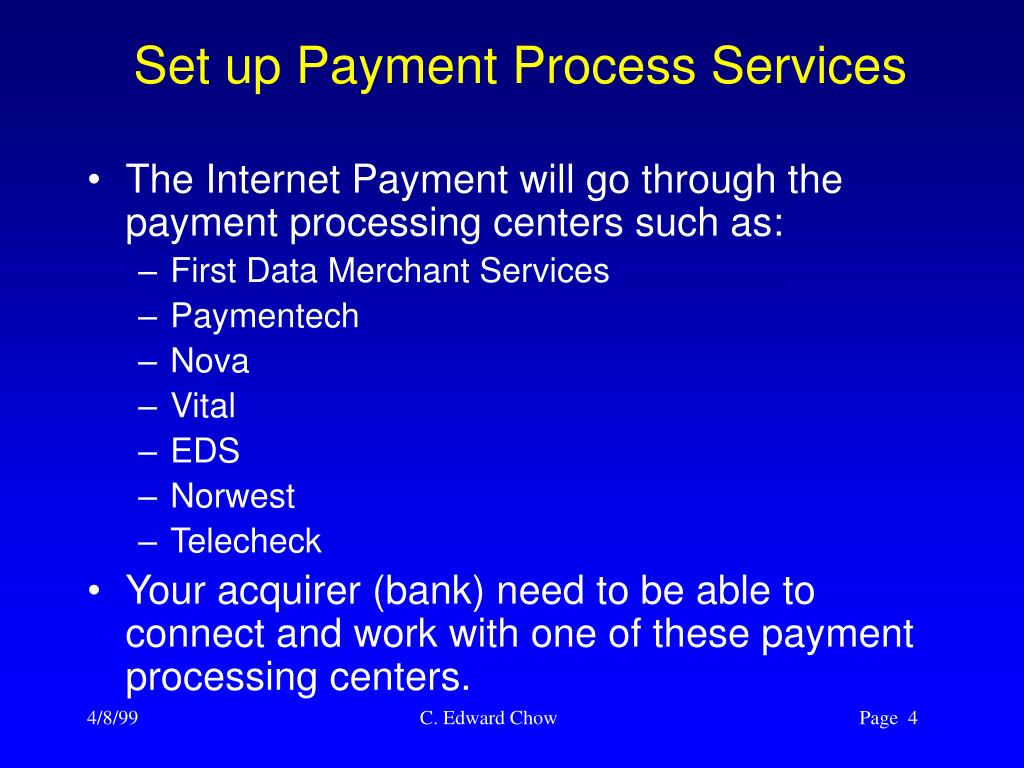 Set up Payment Process Services

• The Internet Payment will go through the payment processing centers such as:
– First Data Merchant Services
– Paymentech
– Nova
– Vital
– EDS
– Norwest
– Telecheck
• Your acquirer (bank) need to be able to connect and work with one of these payment processing centers.

4/8/99
C. Edward Chow
Page 4